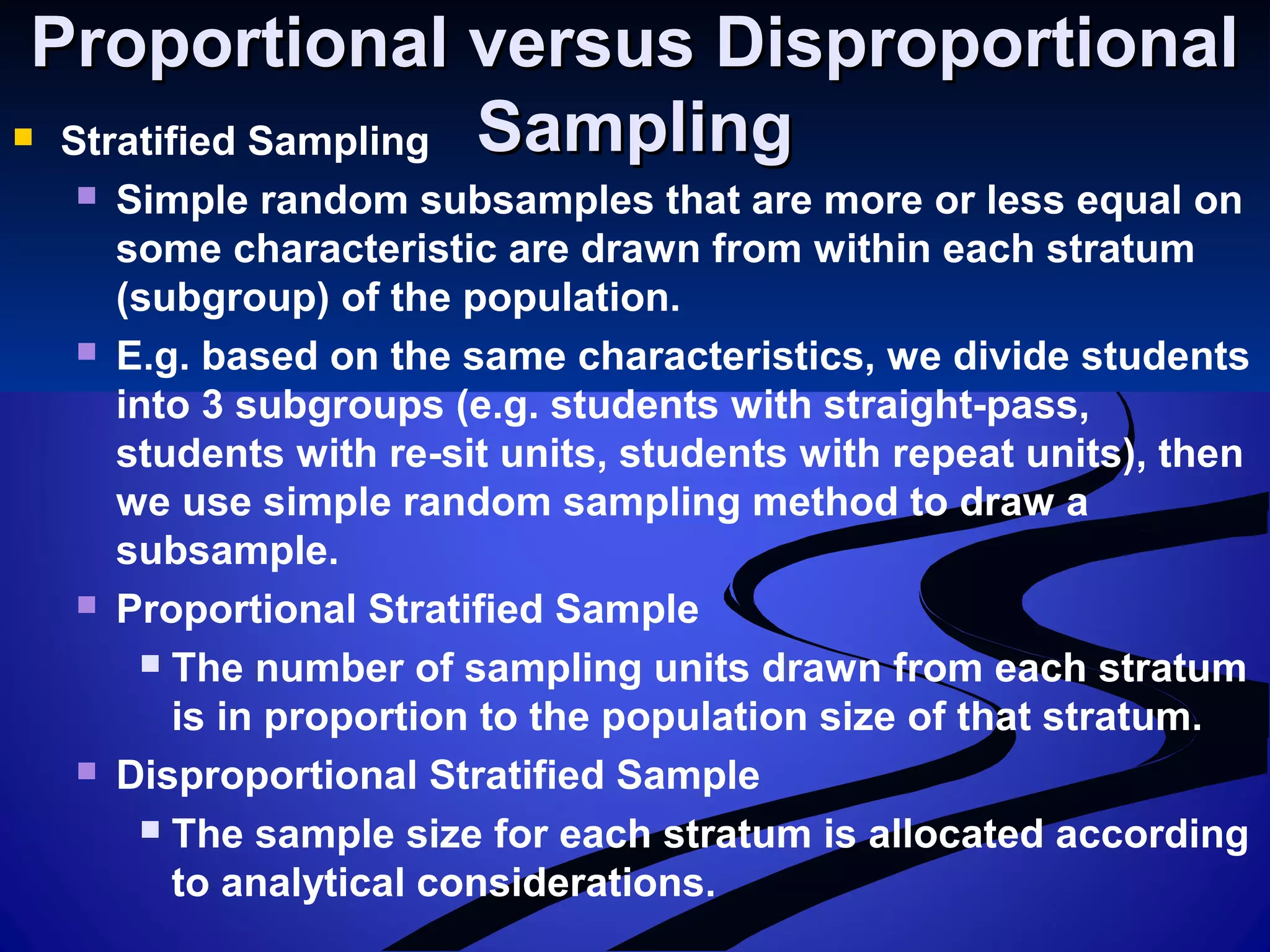 Proportional versus Disproportional Sampling

Stratified Sampling

Simple random subsamples that are more or less equal on some characteristic are drawn from within each stratum (subgroup) of the population.

E.g. based on the same characteristics, we divide students into 3 subgroups (e.g. students with straight-pass, students with re-sit units, students with repeat units), then we use simple random sampling method to draw a subsample.

Proportional Stratified Sample

The number of sampling units drawn from each stratum is in proportion to the population size of that stratum.

Disproportional Stratified Sample

The sample size for each stratum is allocated according to analytical considerations.